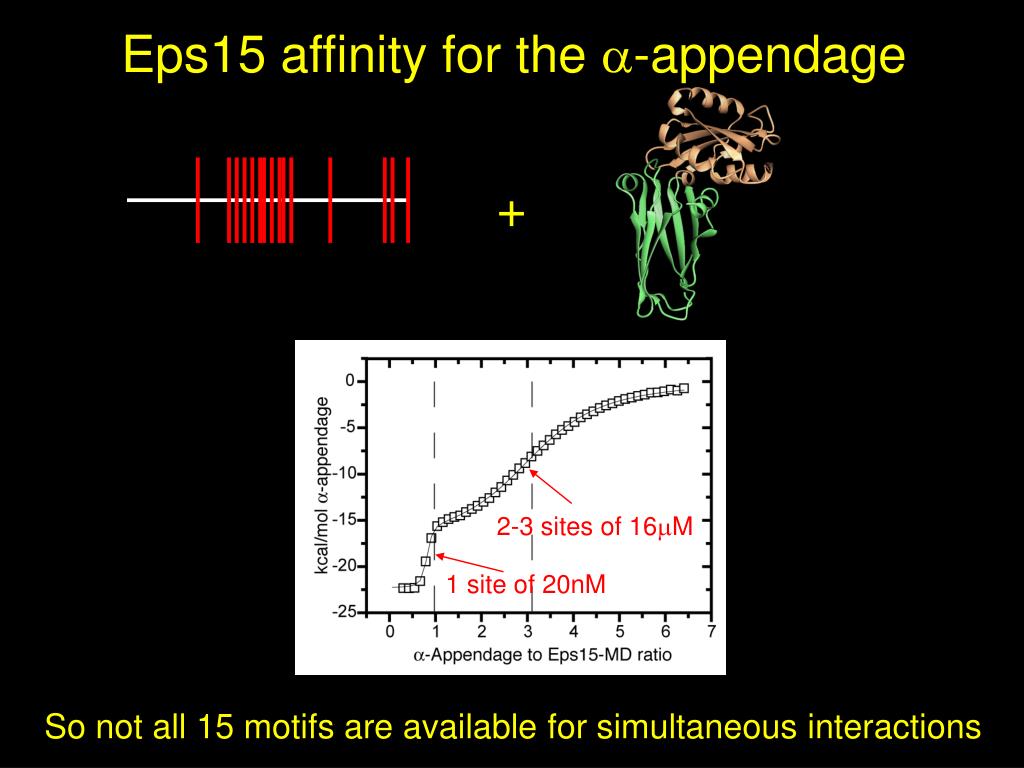 Eps15 affinity for the $\alpha$-appendage

+

kcal/mol $\alpha$-appendage

0

-5

-10

-15

-20

-25

0 1 2 3 4 5 6 7

$\alpha$-Appendage to Eps15-MD ratio

2-3 sites of 16$\mu$M

1 site of 20nM

So not all 15 motifs are available for simultaneous interactions